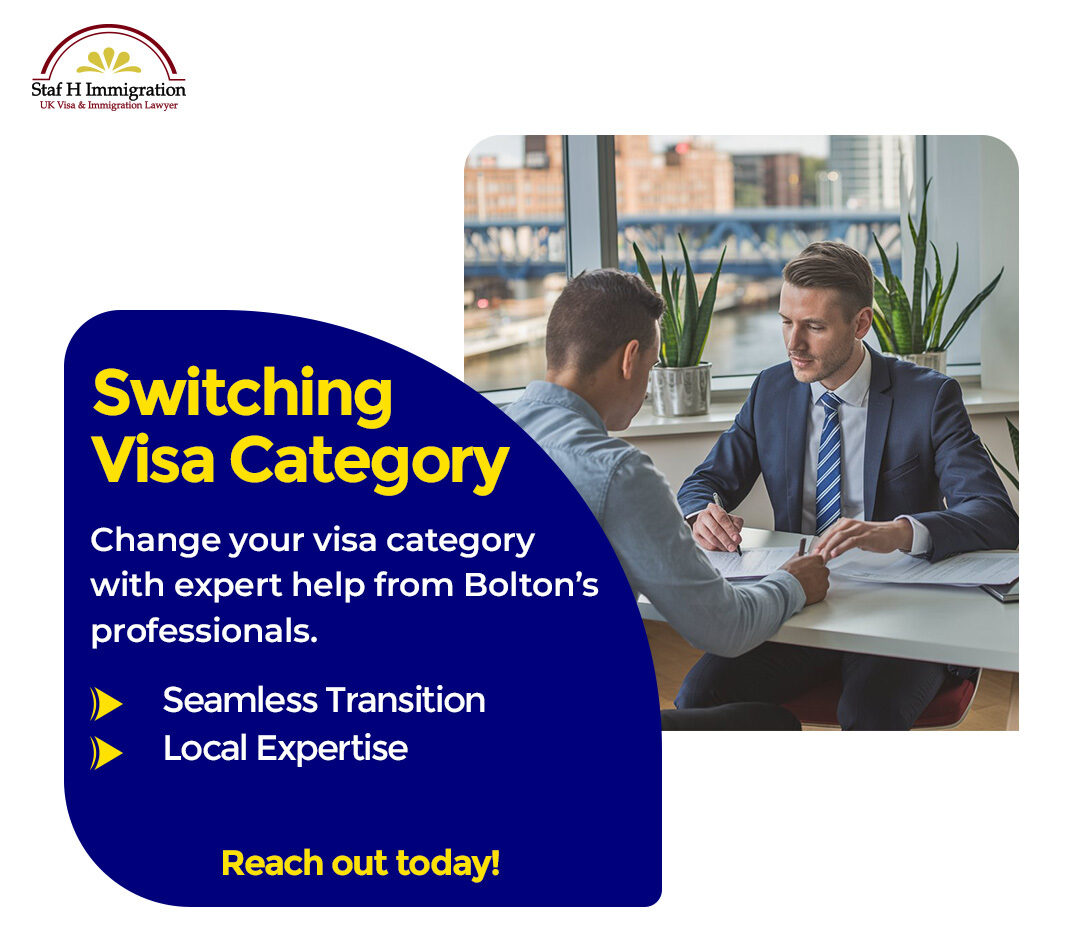 Staf H Immigration
UK Visa & Immigration Lawyer

Switching Visa Category

Change your visa category with expert help from Bolton's professionals.

Seamless Transition
Local Expertise

Reach out today!